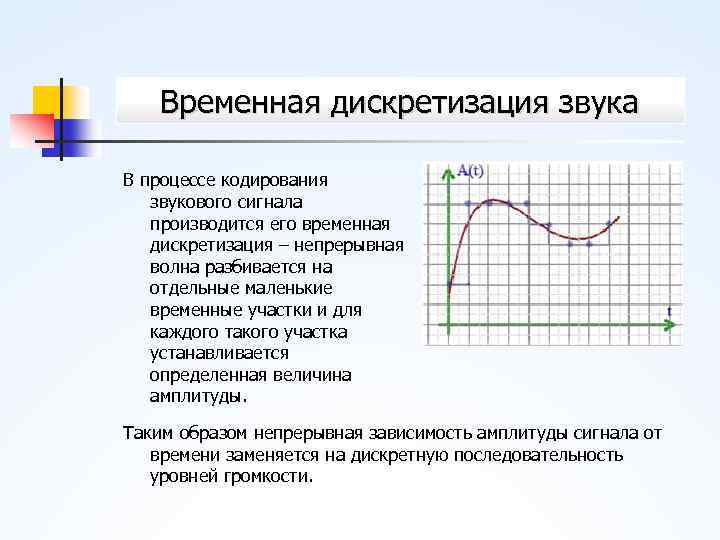 Временная дискретизация звука

В процессе кодирования звукового сигнала производится его временная дискретизация – непрерывная волна разбивается на отдельные маленькие временные участки и для каждого такого участка устанавливается определенная величина амплитуды.

A(t)

t

Таким образом непрерывная зависимость амплитуды сигнала от времени заменяется на дискретную последовательность уровней громкости.